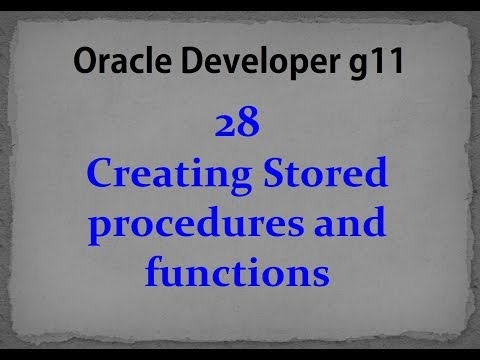 Oracle Developer g11

28
Creating Stored procedures and functions